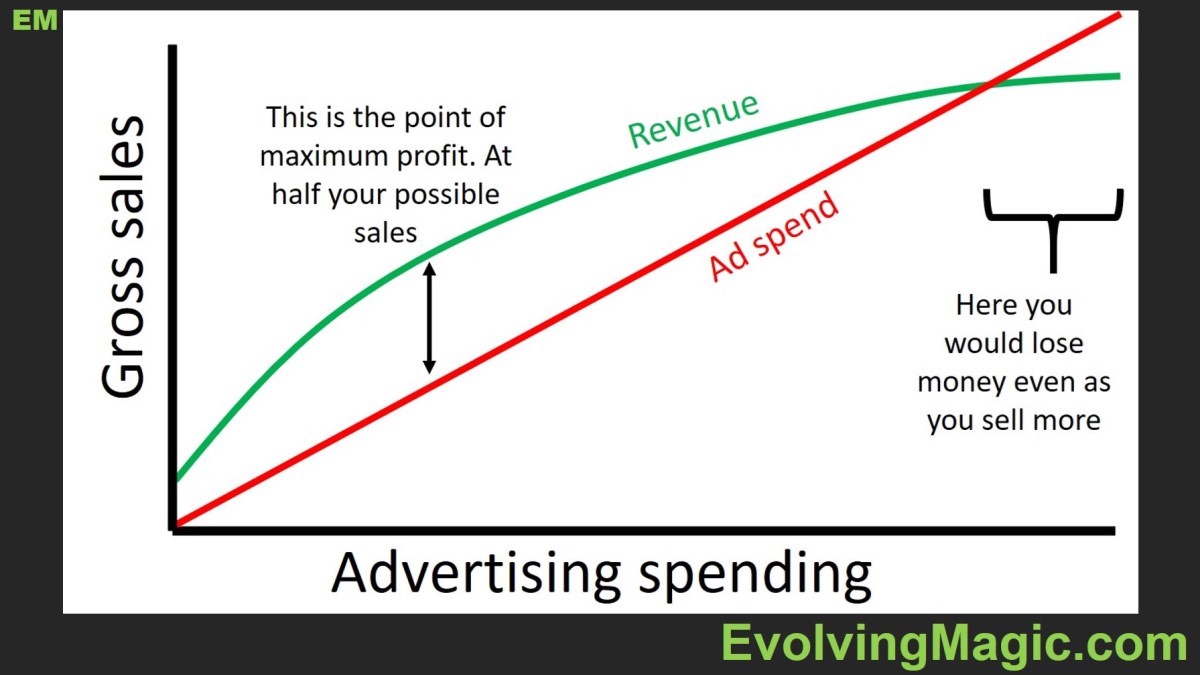 EM

Gross sales

This is the point of maximum profit. At half your possible sales

Revenue

Ad spend

Here you would lose money even as you sell more

Advertising spending

EvolvingMagic.com